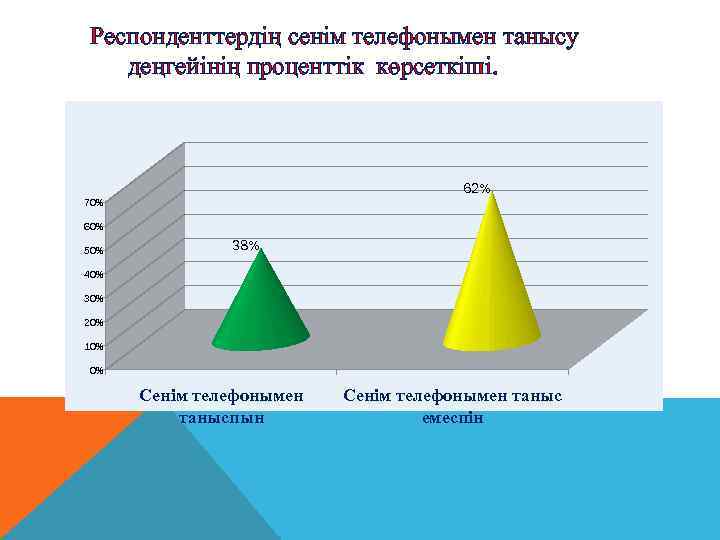 Респонденттердің сенім телефонымен танысу деңгейінің проценттік көрсеткіші.

70%
60%
50%
40%
30%
20%
10%
0%

38%
62%

Сенім телефонымен таныспын

Сенім телефонымен таныс емеспін